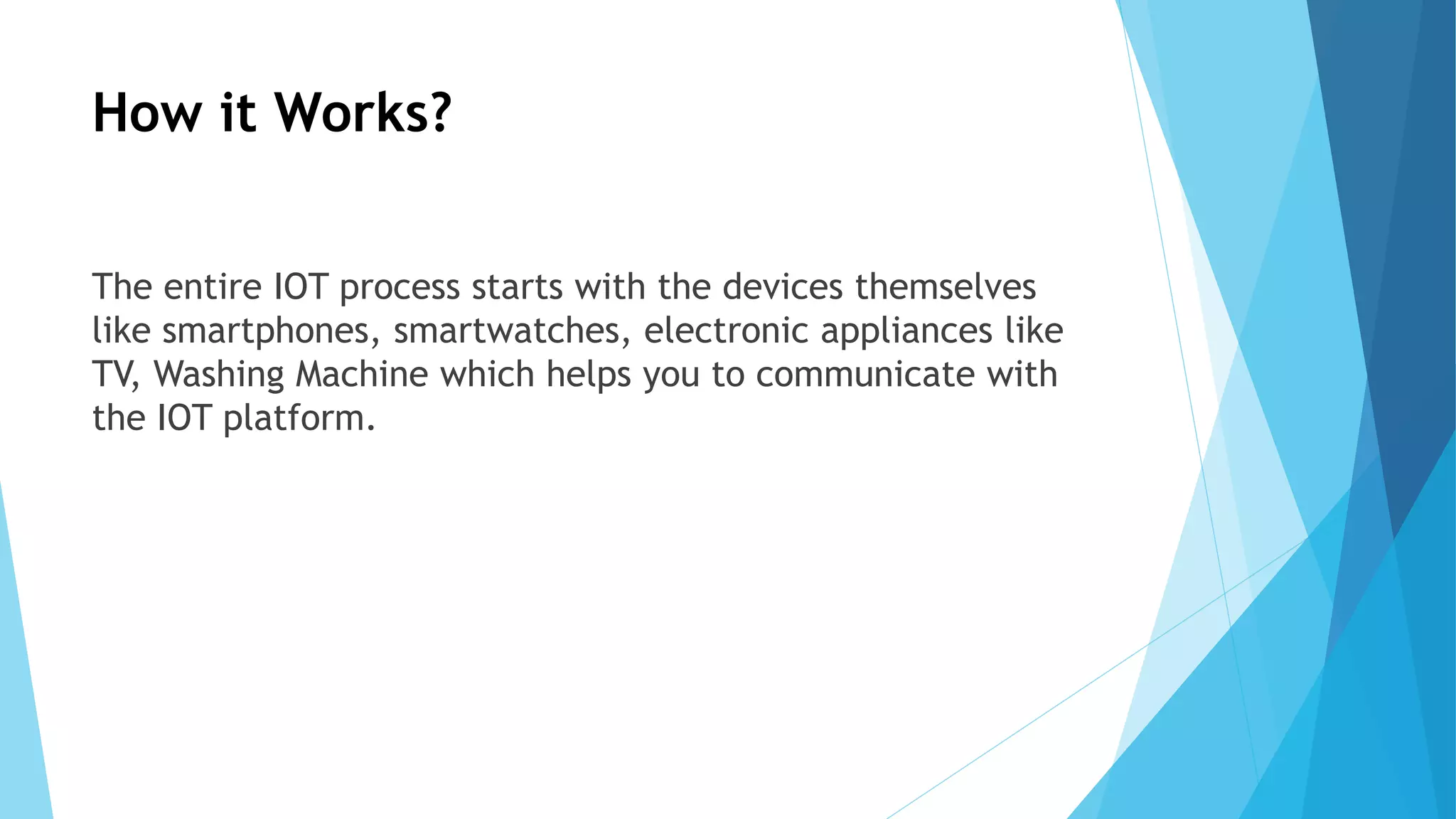 How it Works?

The entire IOT process starts with the devices themselves like smartphones, smartwatches, electronic appliances like TV, Washing Machine which helps you to communicate with the IOT platform.